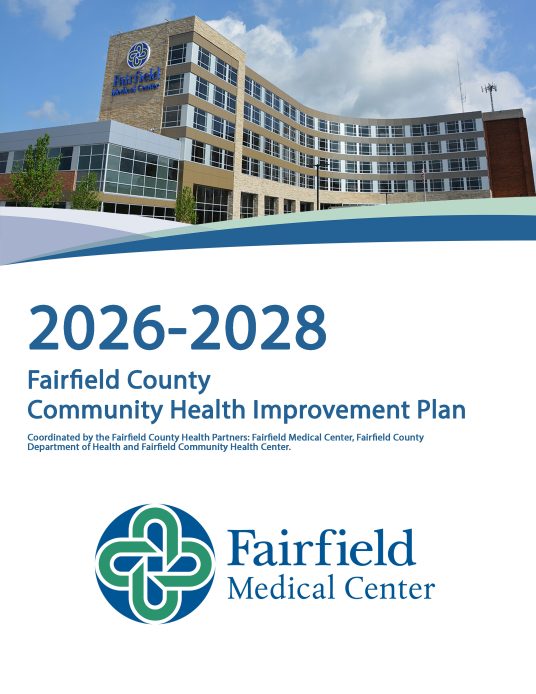 Fairfield Medical Center

2026-2028

Fairfield County
Community Health Improvement Plan

Coordinated by the Fairfield County Health Partners: Fairfield Medical Center, Fairfield County Department of Health and Fairfield Community Health Center.

Fairfield
Medical Center